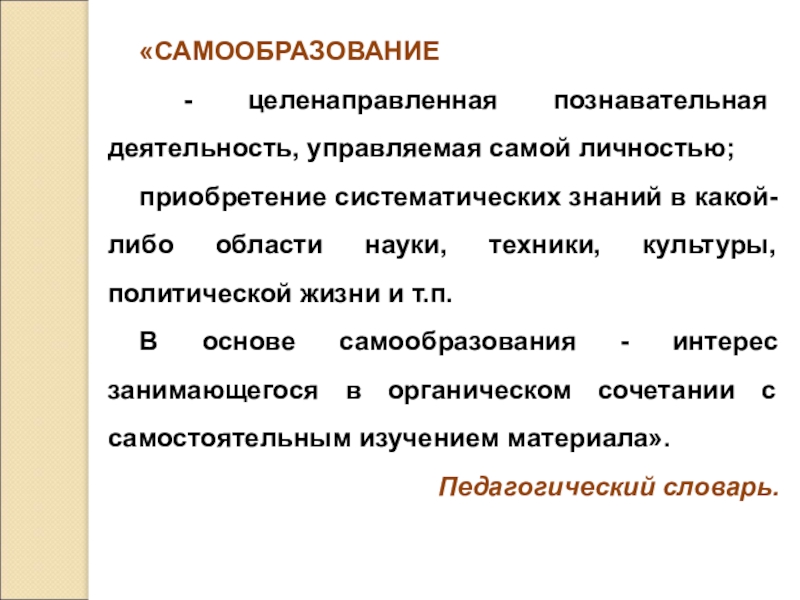 «САМООБРАЗОВАНИЕ

- целенаправленная познавательная деятельность, управляемая самой личностью;

приобретение систематических знаний в какой-либо области науки, техники, культуры, политической жизни и т.п.

В основе самообразования - интерес занимающегося в органическом сочетании с самостоятельным изучением материала».

Педагогический словарь.